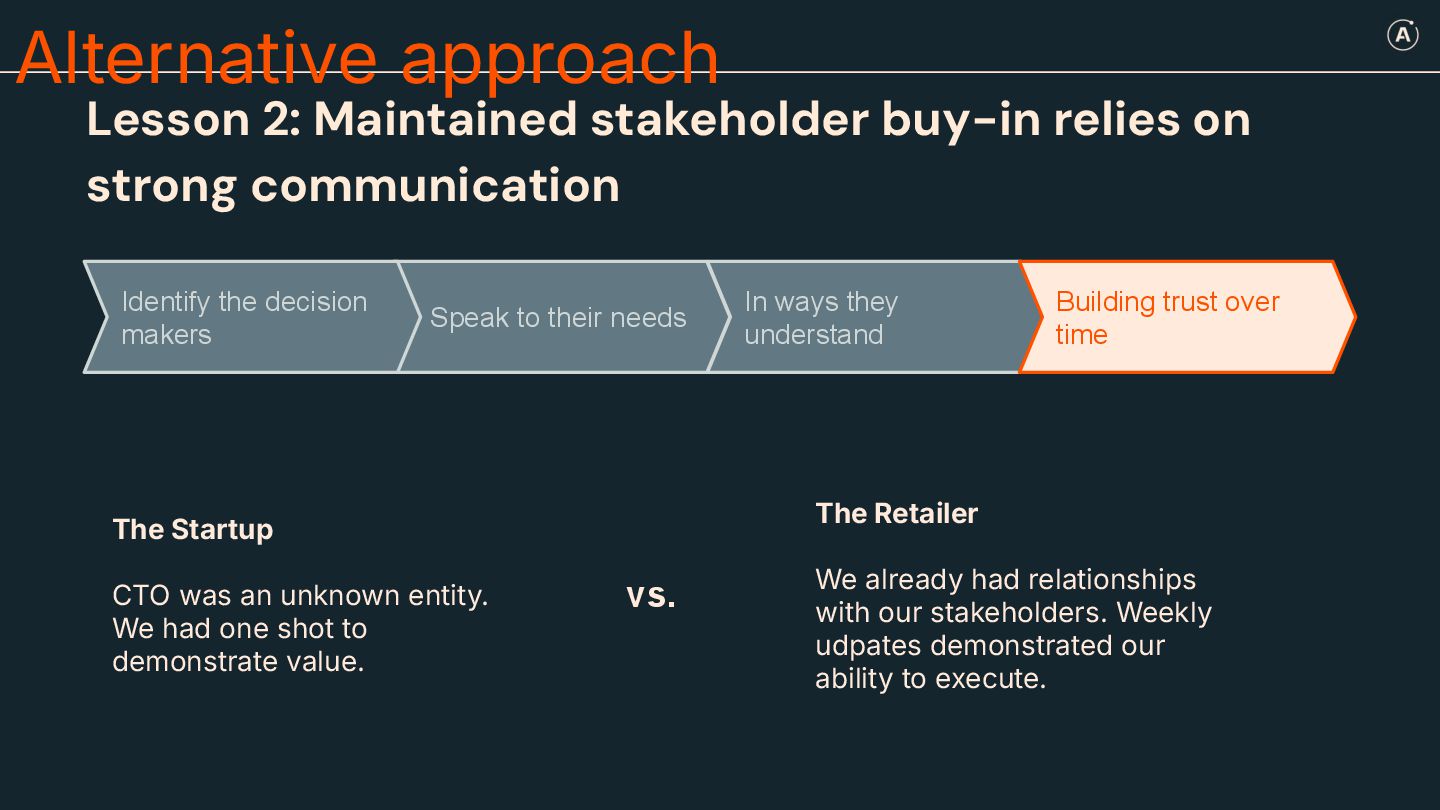 Alternative approach

A

Lesson 2: Maintained stakeholder buy-in relies on strong communication

Identify the decision makers

Speak to their needs

In ways they understand

Building trust over time

The Startup

CTO was an unknown entity. We had one shot to demonstrate value.

vs.

The Retailer

We already had relationships with our stakeholders. Weekly udpates demonstrated our ability to execute.